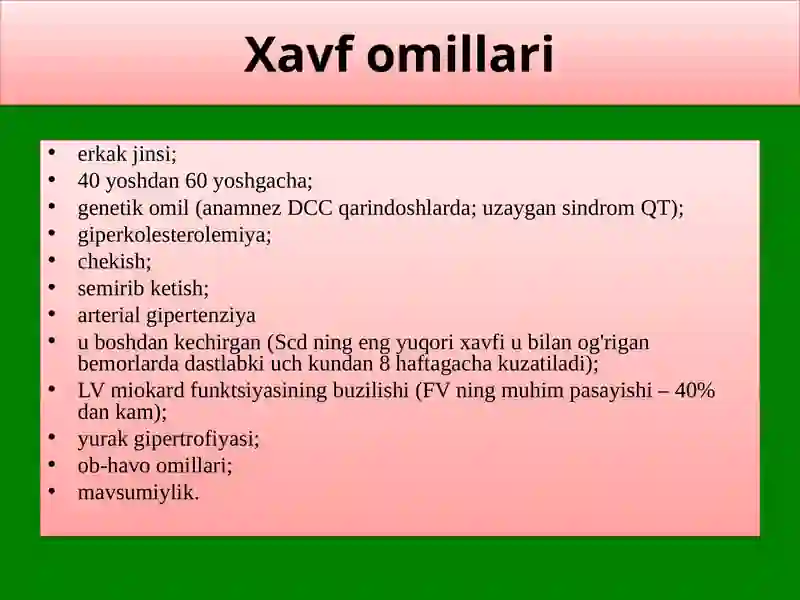 Xavf omillari

• erkak jinsi;
• 40 yoshdan 60 yoshgacha;
• genetik omil (anamnez DCC qarindoshlarda; uzaygan sindrom QT);
• giperkolesterolemiya;
• chekish;
• semirib ketish;
• arterial gipertenziya
• u boshdan kechirgan (Scd ning eng yuqori xavfi u bilan og'rigan bemorlarda dastlabki uch kundan 8 haftagacha kuzatiladi);
• LV miokard funktsiyasining buzilishi (FV ning muhim pasayishi – 40% dan kam);
• yurak gipertrofiyasi;
• ob-havo omillari;
• mavsumiylik.